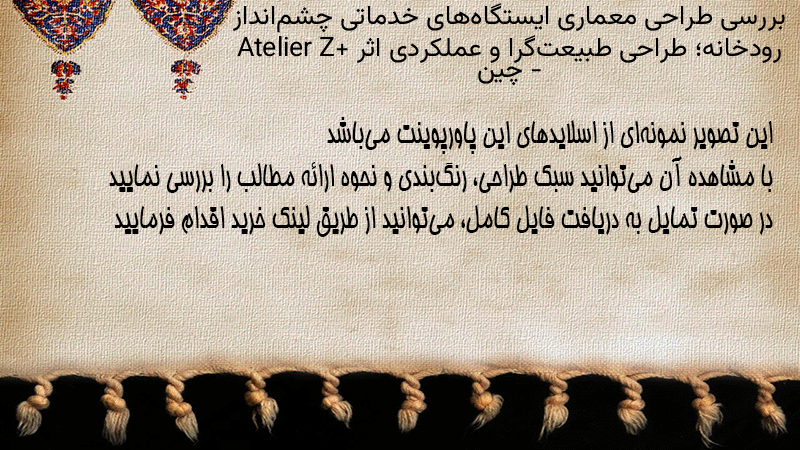 بررسی طراحی معماری ایستگاه‌های خدماتی چشم‌انداز رودخانه؛ طراحی طبیعت‌گرا و عملکردی اثر Atelier Z+ - چین

این تصویر نمونه‌ای از اسلایدهای این پاورپوینت می‌باشد
با مشاهده آن می‌توانید سبک طراحی، رنگ‌بندی و نحوه ارائه مطالب را بررسی نمایید
در صورت تمایل به دریافت فایل کامل، می‌توانید از طریق لینک خرید اقدام فرمایید